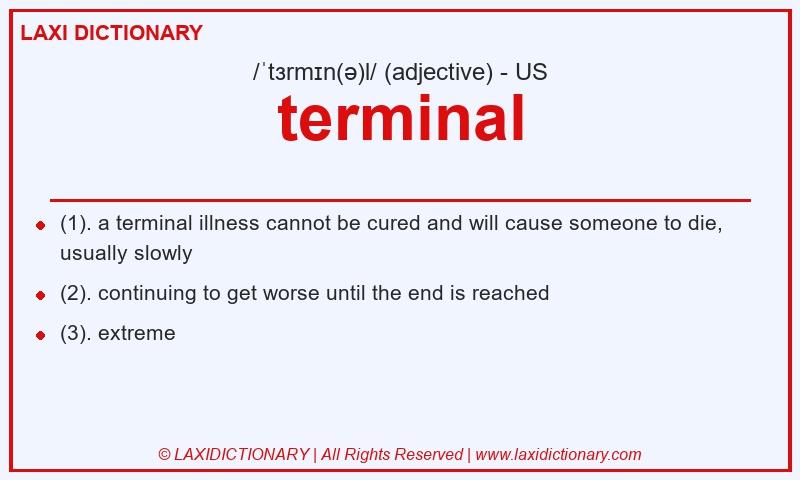 LAXI DICTIONARY

/ˈtɜrmɪn(ə)l/ (adjective) - US

terminal

- (1). a terminal illness cannot be cured and will cause someone to die, usually slowly
- (2). continuing to get worse until the end is reached
- (3). extreme

© LAXIDICTIONARY | All Rights Reserved | www.laxidictionary.com